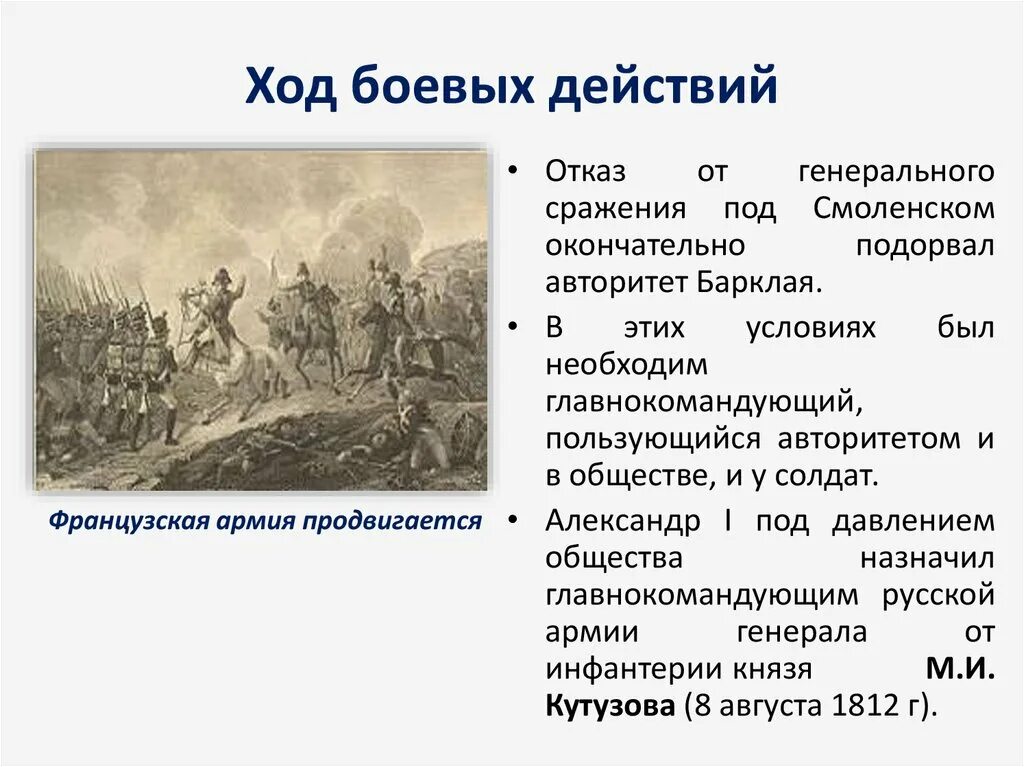 Ход боевых действий

Французская армия продвигается

• Отказ от генерального сражения под Смоленском окончательно подорвал авторитет Барклая.
• В этих условиях был необходим главнокомандующий, пользующийся авторитетом и в обществе, и у солдат.
• Александр I под давлением общества назначил главнокомандующим русской армии генерала от инфантерии князя М.И. Кутузова (8 августа 1812 г).